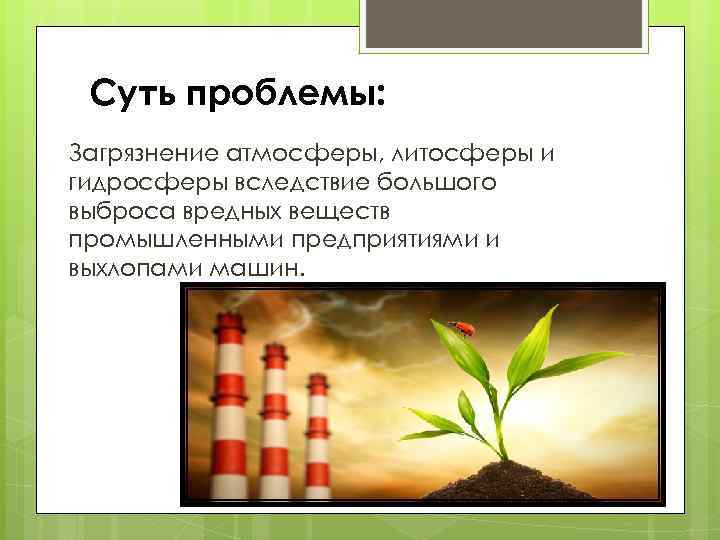 Суть проблемы:

Загрязнение атмосферы, литосферы и гидросферы вследствие большого выброса вредных веществ промышленными предприятиями и выхлопами машин.